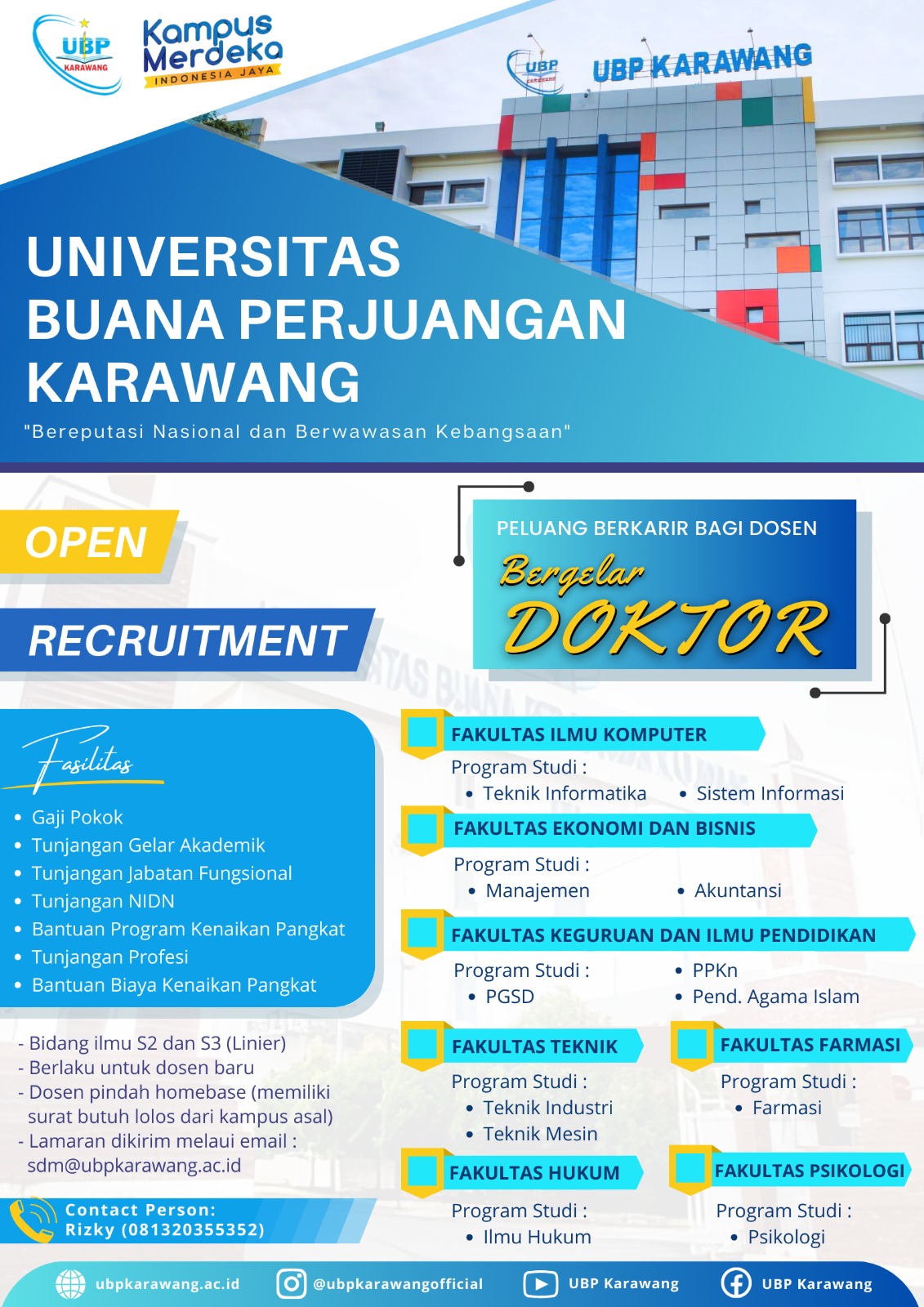 UBP KARAWANG

Kampus Merdeka INDONESIA JAYA

UBP KARAWANG

UNIVERSITAS BUANA PERJUANGAN KARAWANG

"Bereputasi Nasional dan Berwawasan Kebangsaan"

OPEN

RECRUITMENT

PELUANG BERKARIR BAGI DOSEN

Bergelar

DOKTOR

Fasilitas

- Gaji Pokok
- Tunjangan Gelar Akademik
- Tunjangan Jabatan Fungsional
- Tunjangan NIDN
- Bantuan Program Kenaikan Pangkat
- Tunjangan Profesi
- Bantuan Biaya Kenaikan Pangkat

- Bidang ilmu S2 dan S3 (Linier)
- Berlaku untuk dosen baru
- Dosen pindah homebase (memiliki surat butuh lolos dari kampus asal)
- Lamaran dikirim melaui email : sdm@ubpkarawang.ac.id

Contact Person:
Rizky (081320355352)

FAKULTAS ILMU KOMPUTER

Program Studi :
- Teknik Informatika
- Sistem Informasi

FAKULTAS EKONOMI DAN BISNIS

Program Studi :
- Manajemen
- Akuntansi

FAKULTAS KEGURUAN DAN ILMU PENDIDIKAN

Program Studi :
- PGSD
- PPKn
- Pend. Agama Islam

FAKULTAS TEKNIK

Program Studi :
- Teknik Industri
- Teknik Mesin

FAKULTAS FARMASI

Program Studi :
- Farmasi

FAKULTAS HUKUM

Program Studi :
- Ilmu Hukum

FAKULTAS PSIKOLOGI

Program Studi :
- Psikologi

ubpkarawang.ac.id @ubpkarawangofficial UBP Karawang UBP Karawang